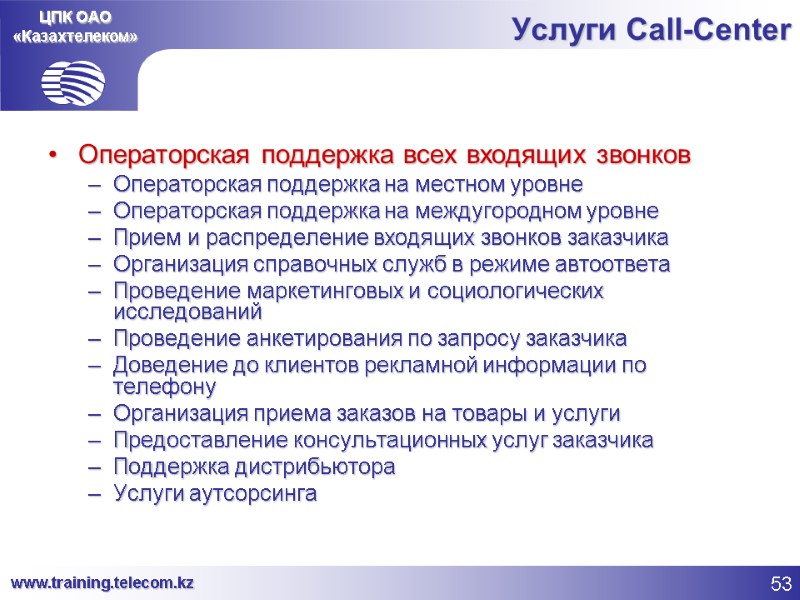 ЦПК ОАО «Казахтелеком»

Услуги Call-Center

• Операторская поддержка всех входящих звонков
– Операторская поддержка на местном уровне
– Операторская поддержка на междугородном уровне
– Прием и распределение входящих звонков заказчика
– Организация справочных служб в режиме автоответа
– Проведение маркетинговых и социологических исследований
– Проведение анкетирования по запросу заказчика
– Доведение до клиентов рекламной информации по телефону
– Организация приема заказов на товары и услуги
– Предоставление консультационных услуг заказчика
– Поддержка дистрибьютора
– Услуги аутсорсинга

www.training.telecom.kz

53